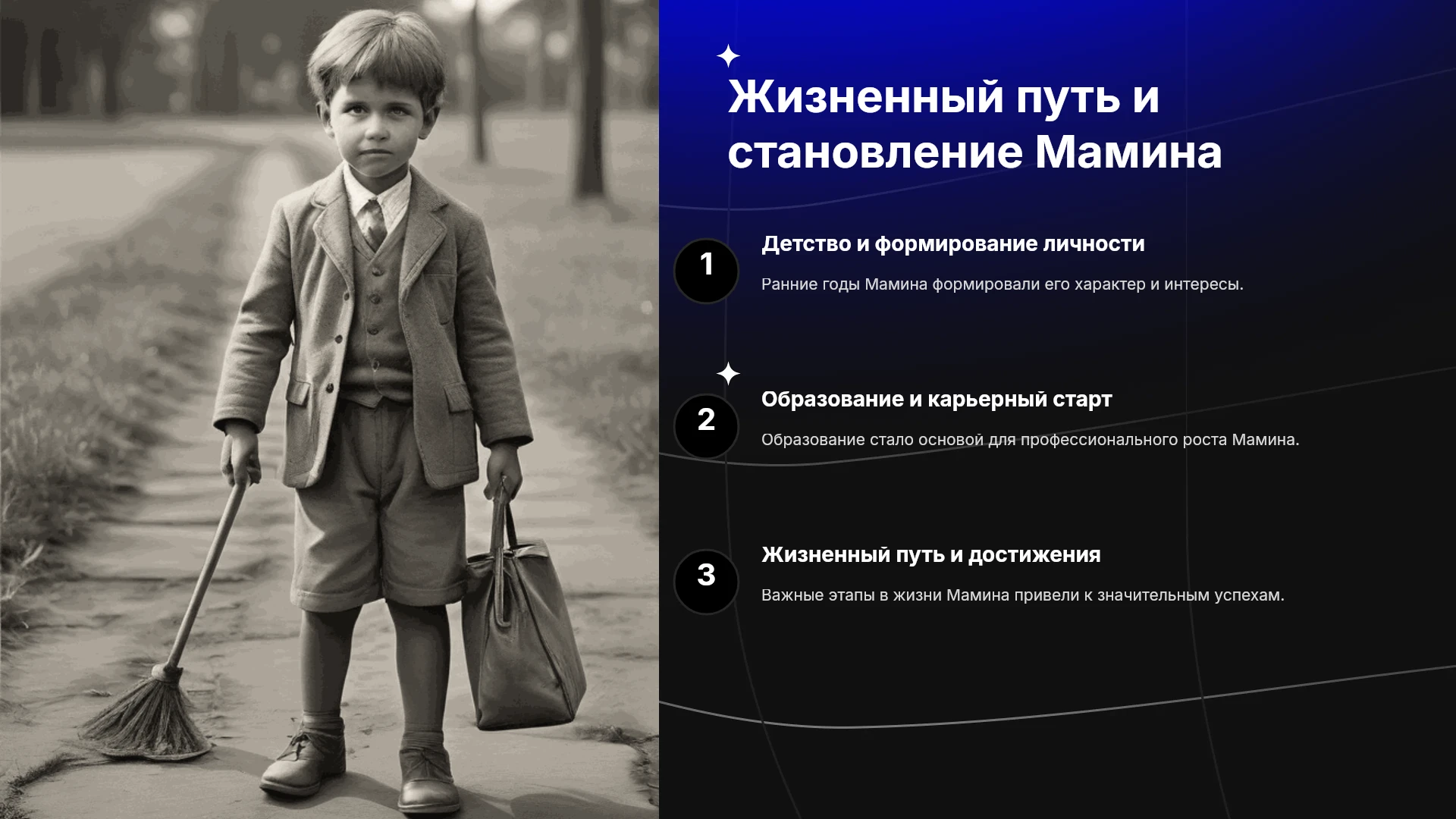 Жизненный путь и становление Мамина

1

Детство и формирование личности

Ранние годы Мамина формировали его характер и интересы.

2

Образование и карьерный старт

Образование стало основой для профессионального роста Мамина.

3

Жизненный путь и достижения

Важные этапы в жизни Мамина привели к значительным успехам.